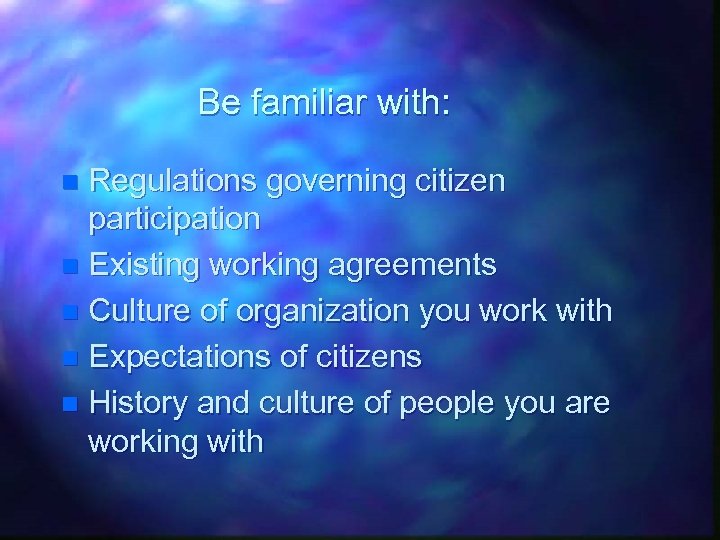 Be familiar with:

- Regulations governing citizen participation
- Existing working agreements
- Culture of organization you work with
- Expectations of citizens
- History and culture of people you are working with